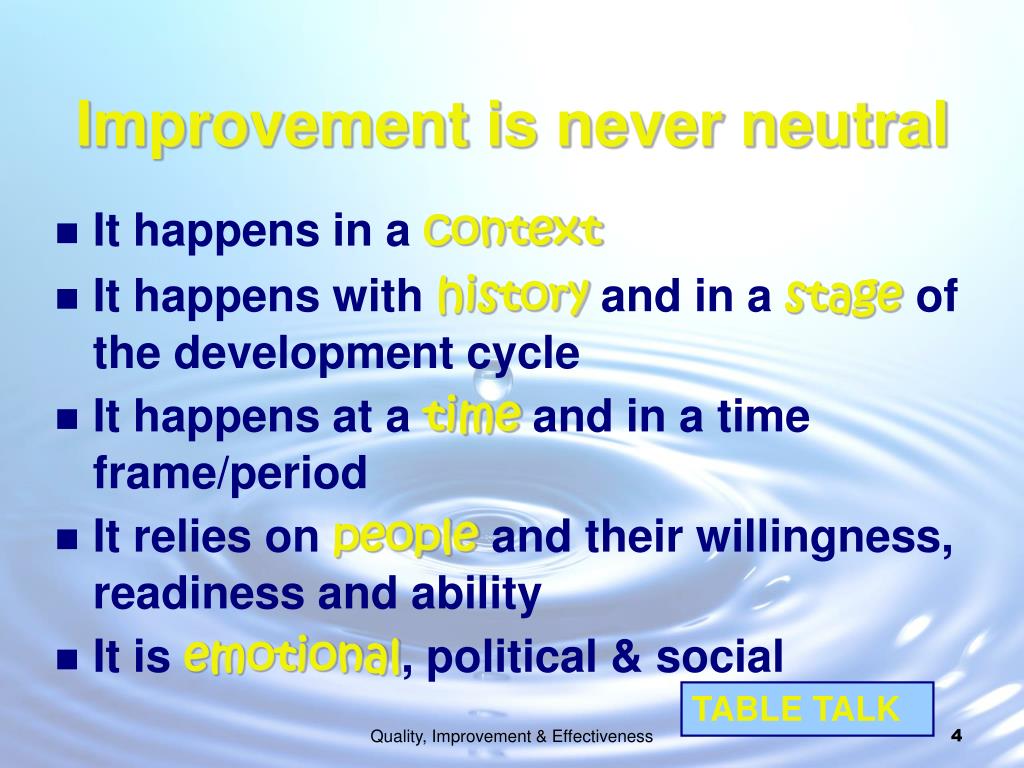 Improvement is never neutral

- It happens in a context
- It happens with history and in a stage of the development cycle
- It happens at a time and in a time frame/period
- It relies on people and their willingness, readiness and ability
- It is emotional, political & social

TABLE TALK

Quality, Improvement & Effectiveness

4